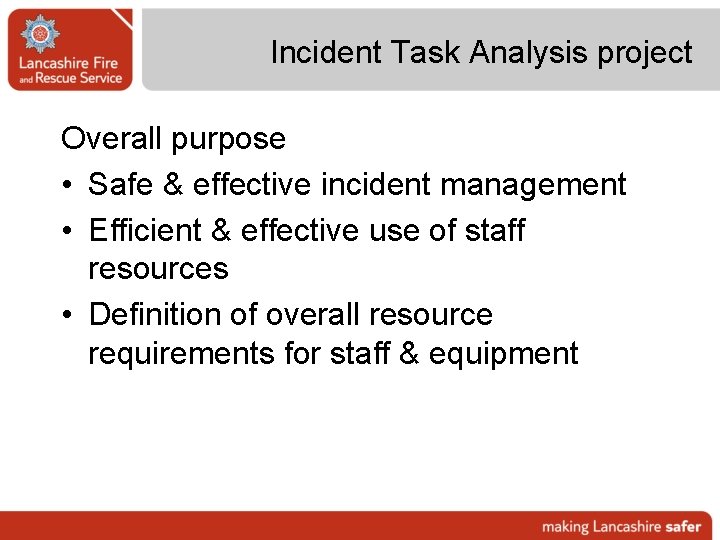 Lancashire Fire and Rescue Service

Incident Task Analysis project

Overall purpose

• Safe & effective incident management
• Efficient & effective use of staff resources
• Definition of overall resource requirements for staff & equipment

making Lancashire safer